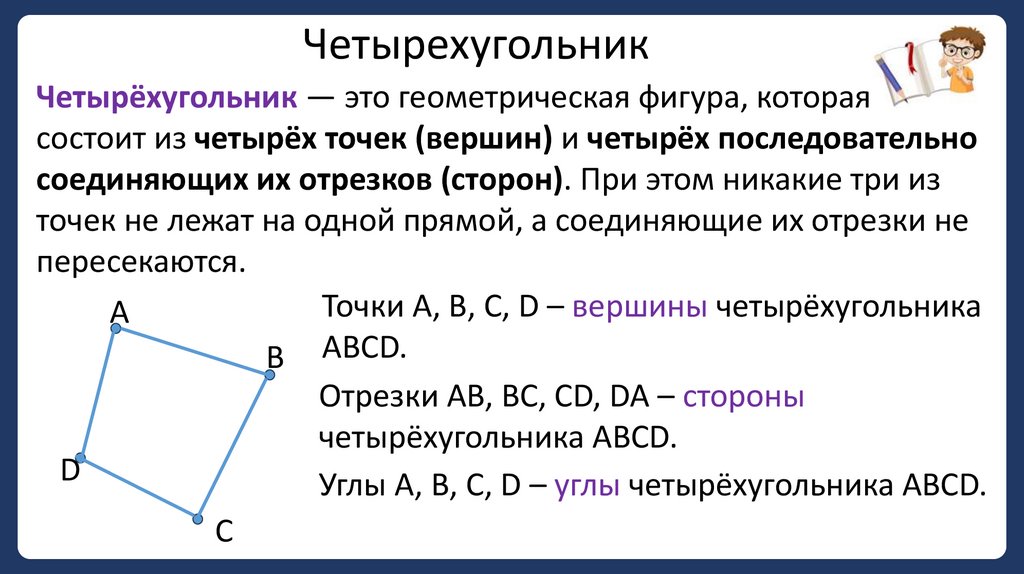 Четырехугольник

Четырёхугольник — это геометрическая фигура, которая состоит из четырёх точек (вершин) и четырёх последовательно соединяющих их отрезков (сторон). При этом никакие три из точек не лежат на одной прямой, а соединяющие их отрезки не пересекаются.

A
B
D
C

Точки A, B, C, D – вершины четырёхугольника ABCD.

Отрезки AB, BC, CD, DA – стороны четырёхугольника ABCD.

Углы A, B, C, D – углы четырёхугольника ABCD.